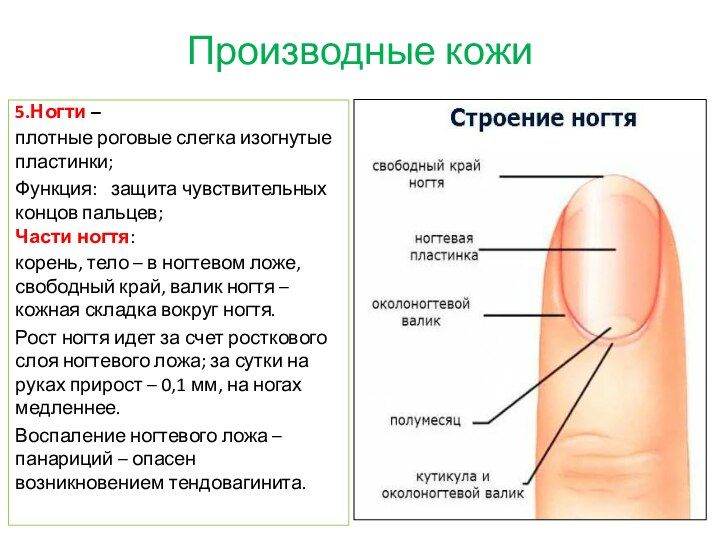 Производные кожи

5.Ногти –
плотные роговые слегка изогнутые пластинки;
Функция: защита чувствительных концов пальцев;
Части ногтя:
корень, тело – в ногтевом ложе, свободный край, валик ногтя – кожная складка вокруг ногтя.
Рост ногтя идет за счет росткового слоя ногтевого ложа; за сутки на руках прирост – 0,1 мм, на ногах медленнее.
Воспаление ногтевого ложа – панариций – опасен возникновением тендовагинита.

Строение ногтя
свободный край ногтя
ногтевая пластинка
околоногтевой валик
полумесяц
кутикула и околоногтевой валик